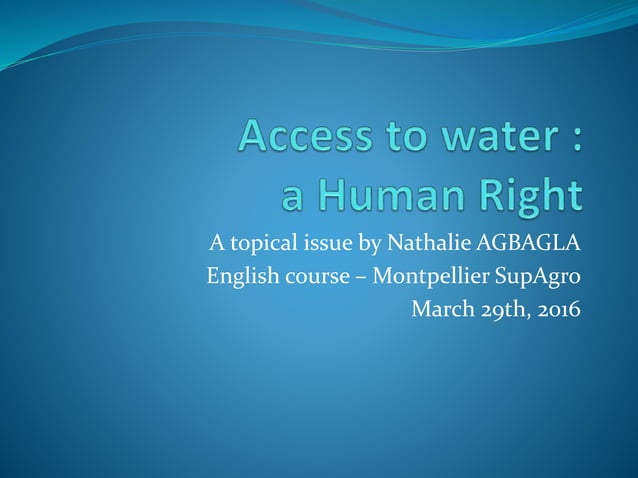 Access to water :
a Human Right

A topical issue by Nathalie AGBAGLA
English course – Montpellier SupAgro
March 29th, 2016